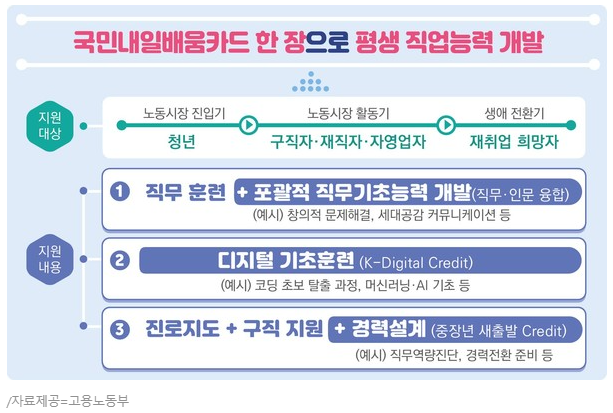 국민내일배움카드 한 장으로 평생 직업능력 개발

지원 대상

노동시장 진입기
청년

노동시장 활동기
구직자·재직자·자영업자

생애 전환기
재취업 희망자

지원 내용

1 직무 훈련 + 포괄적 직무기초능력 개발(직무·인문 융합)
(예시) 창의적 문제해결, 세대공감 커뮤니케이션 등

2 디지털 기초훈련 (K-Digital Credit)
(예시) 코딩 초보 탈출 과정, 머신러닝·AI 기초 등

3 진로지도 + 구직 지원 + 경력설계 (중장년 새출발 Credit)
(예시) 직무역량진단, 경력전환 준비 등

/자료제공=고용노동부